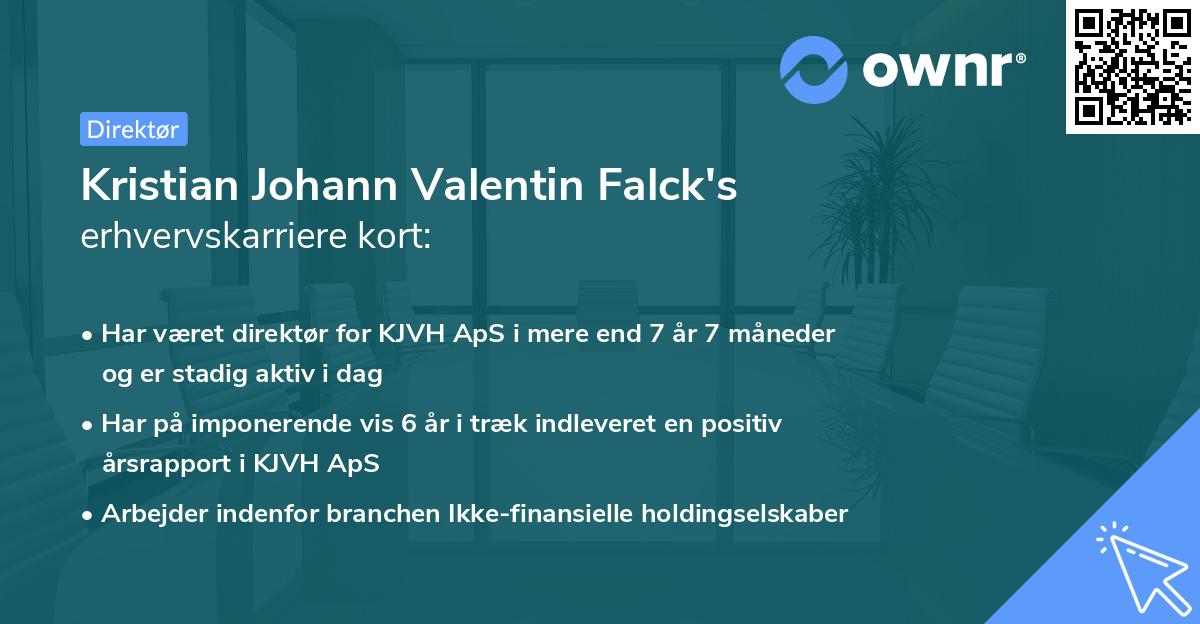 ownr®

Direktør

Kristian Johann Valentin Falck's
erhvervskarriere kort:

• Har været direktør for KJVH ApS i mere end 7 år 7 måneder og er stadig aktiv i dag

• Har på imponerende vis 6 år i træk indleveret en positiv årsrapport i KJVH ApS

• Arbejder indenfor branchen Ikke-finansielle holdingselskaber